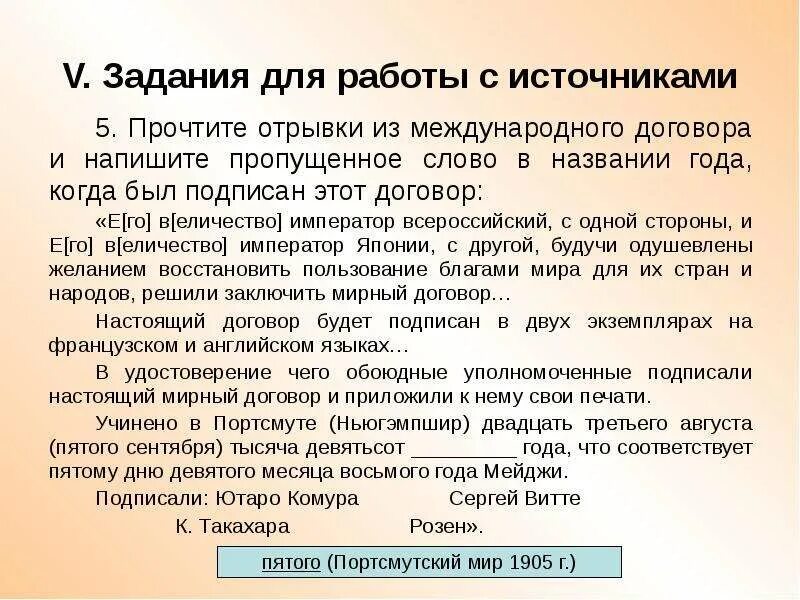 V. Задания для работы с источниками

5. Прочтите отрывки из международного договора и напишите пропущенное слово в названии года, когда был подписан этот договор:

«Е[го] в[еличество] император всероссийский, с одной стороны, и Е[го] в[еличество] император Японии, с другой, будучи одушевлены желанием восстановить пользование благами мира для их стран и народов, решили заключить мирный договор…

Настоящий договор будет подписан в двух экземплярах на французском и английском языках…

В удостоверение чего обоюдные уполномоченные подписали настоящий мирный договор и приложили к нему свои печати.

Учинено в Портсмуте (Ньюгэмпшир) двадцать третьего августа (пятого сентября) тысяча девятьсот _________ года, что соответствует пятому дню девятого месяца восьмого года Мейджи.

Подписали: Ютаро Комура Сергей Витте

К. Такахара Розен».

пятого (Портсмутский мир 1905 г.)